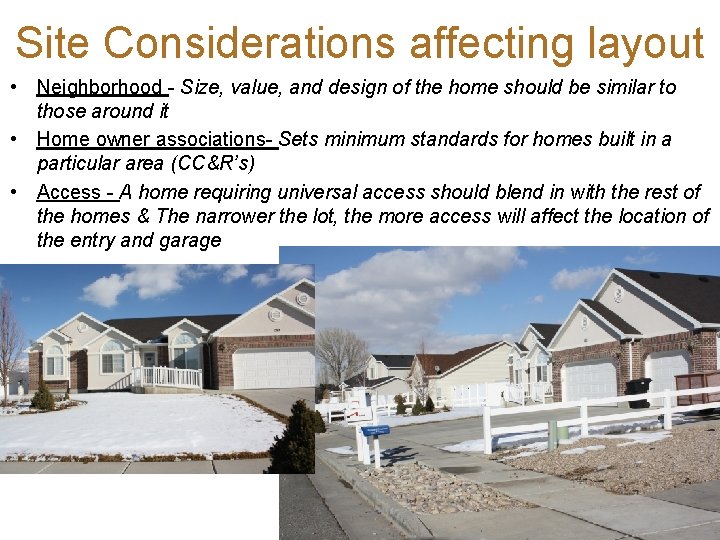 Site Considerations affecting layout

• Neighborhood - Size, value, and design of the home should be similar to those around it

• Home owner associations- Sets minimum standards for homes built in a particular area (CC&R's)

• Access - A home requiring universal access should blend in with the rest of the homes & The narrower the lot, the more access will affect the location of the entry and garage